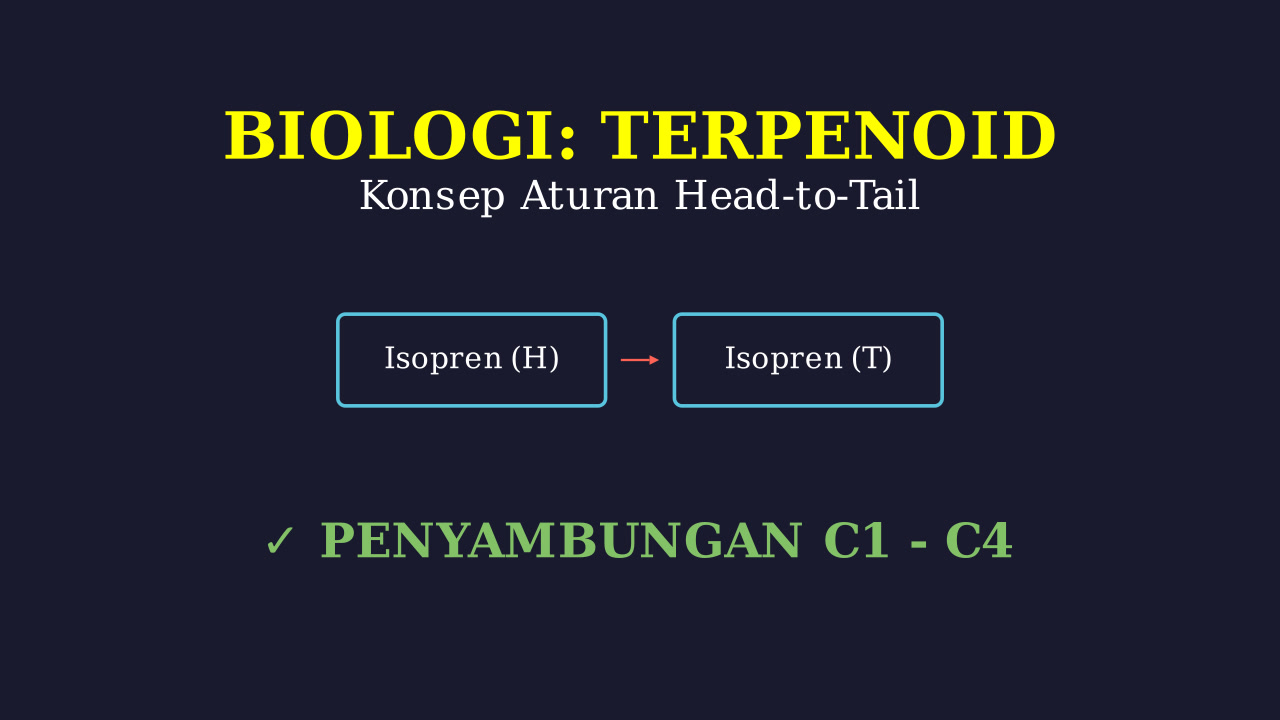 BIOLOGI: TERPENOID

Konsep Aturan Head-to-Tail

Isopren (H) → Isopren (T)

✓ PENYAMBUNGAN C1 - C4